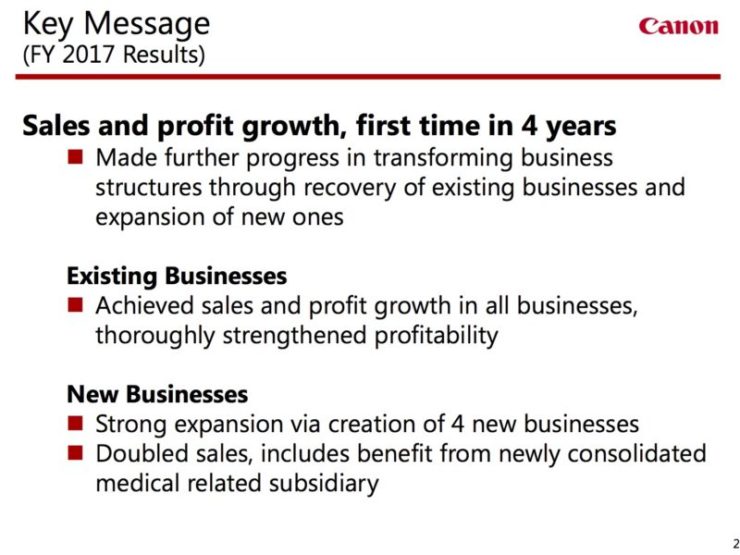 Key Message
(FY 2017 Results)

Canon

Sales and profit growth, first time in 4 years

■ Made further progress in transforming business structures through recovery of existing businesses and expansion of new ones

Existing Businesses

■ Achieved sales and profit growth in all businesses, thoroughly strengthened profitability

New Businesses

■ Strong expansion via creation of 4 new businesses
■ Doubled sales, includes benefit from newly consolidated medical related subsidiary

2